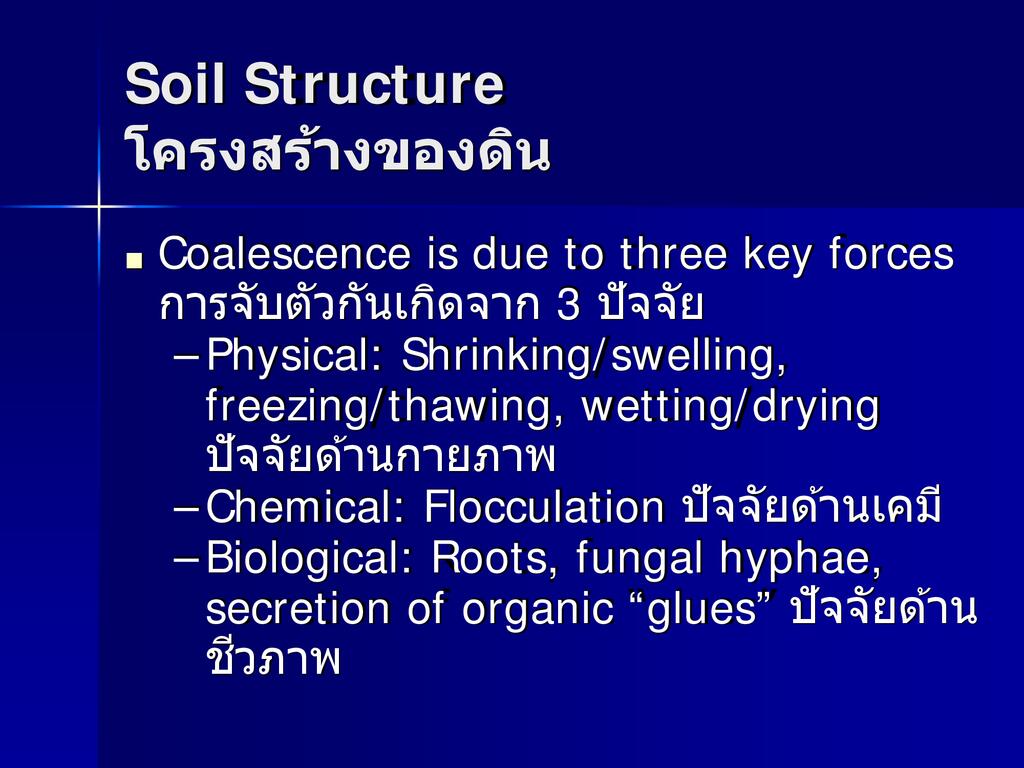 Soil Structure
โครงสร้างของดิน

■ Coalescence is due to three key forces การจับตัวกันเกิดจาก 3 ปัจจัย
– Physical: Shrinking/swelling, freezing/thawing, wetting/drying ปัจจัยด้านกายภาพ
– Chemical: Flocculation ปัจจัยด้านเคมี
– Biological: Roots, fungal hyphae, secretion of organic “glues” ปัจจัยด้านชีวภาพ